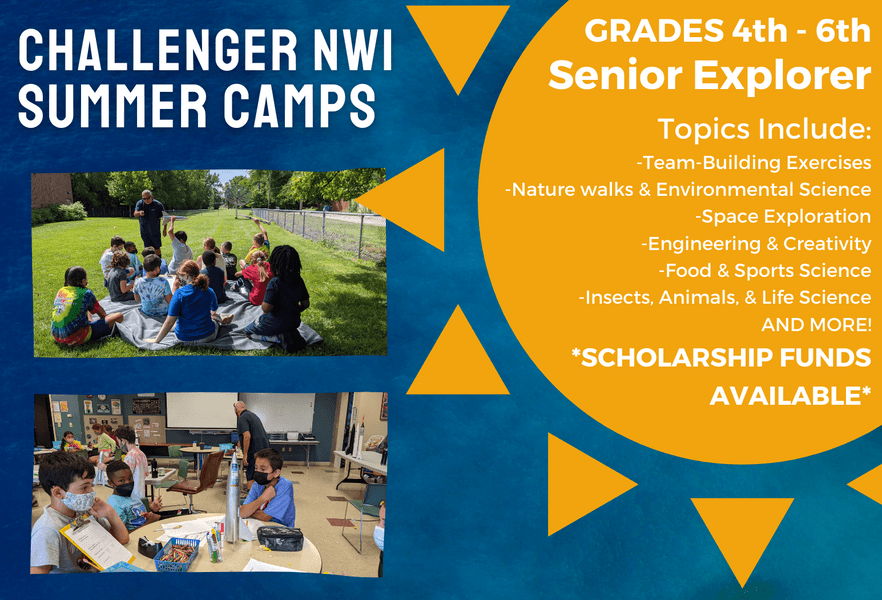 CHALLENGER NWI SUMMER CAMPS

GRADES 4th - 6th
Senior Explorer

Topics Include:
-Team-Building Exercises
-Nature walks & Environmental Science
-Space Exploration
-Engineering & Creativity
-Food & Sports Science
-Insects, Animals, & Life Science
AND MORE!

*SCHOLARSHIP FUNDS AVAILABLE*